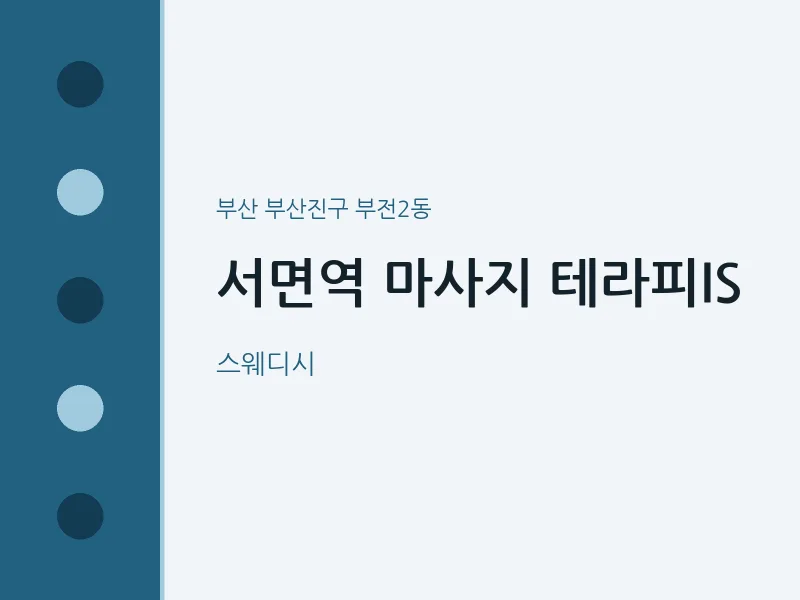 부산 부산진구 부전2동

서면역 마사지 테라피IS

스웨디시